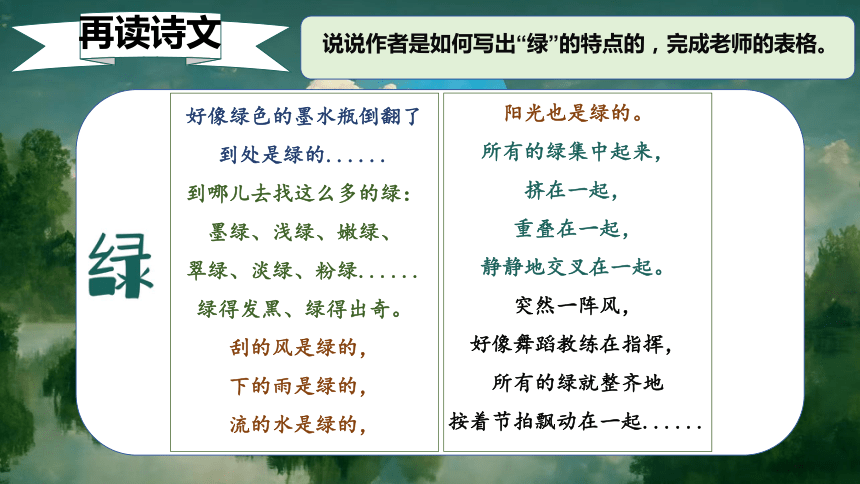 再读诗文

说说作者是如何写出“绿”的特点的，完成老师的表格。

绿

好像绿色的墨水瓶倒翻了
到处是绿的......
到哪儿去找这么多的绿：
墨绿、浅绿、嫩绿、
翠绿、淡绿、粉绿......
绿得发黑、绿得出奇。
刮的风是绿的，
下的雨是绿的，
流的水是绿的，

阳光也是绿的。
所有的绿集中起来，
挤在一起，
重叠在一起，
静静地交叉在一起。
突然一阵风，
好像舞蹈教练在指挥，
所有的绿就整齐地
按着节拍飘动在一起......